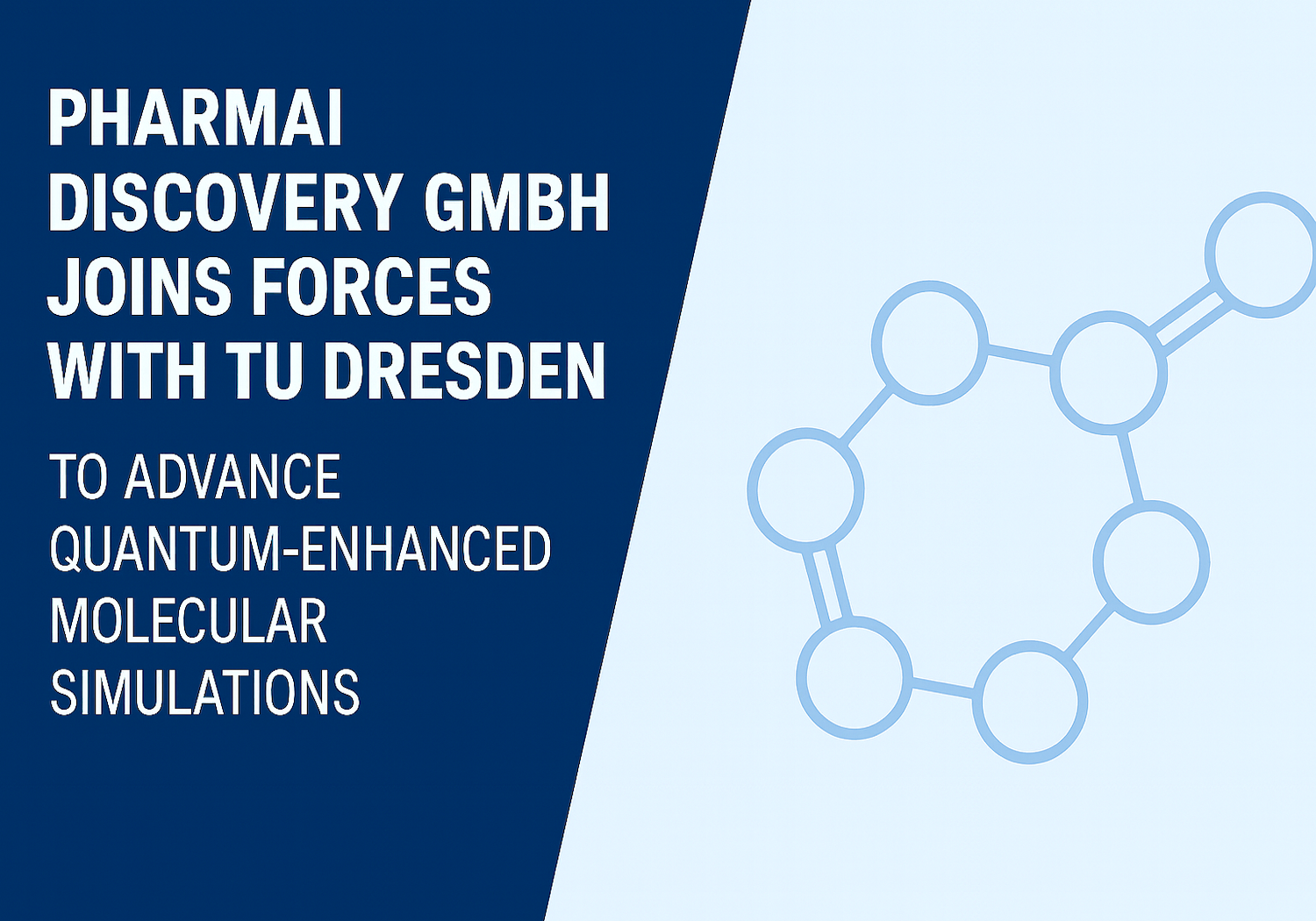 PHARMAI DISCOVERY GMBH JOINS FORCES WITH TU DRESDEN

TO ADVANCE QUANTUM-ENHANCED MOLECULAR SIMULATIONS